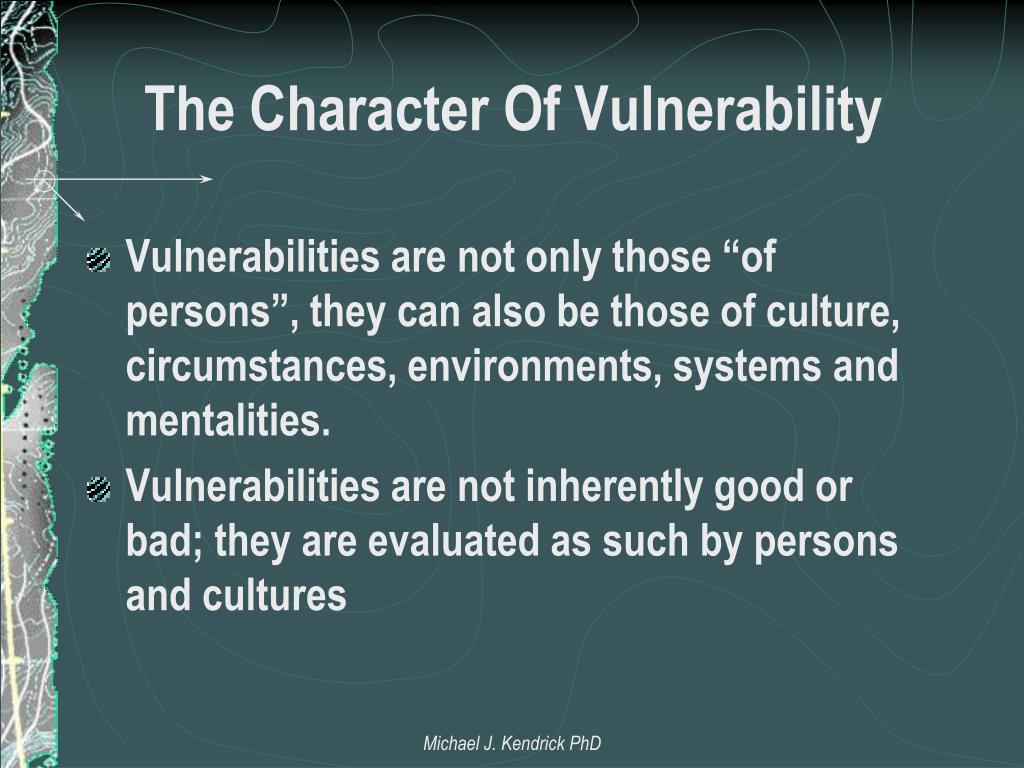 The Character Of Vulnerability

Vulnerabilities are not only those “of persons”, they can also be those of culture, circumstances, environments, systems and mentalities.

Vulnerabilities are not inherently good or bad; they are evaluated as such by persons and cultures

Michael J. Kendrick PhD